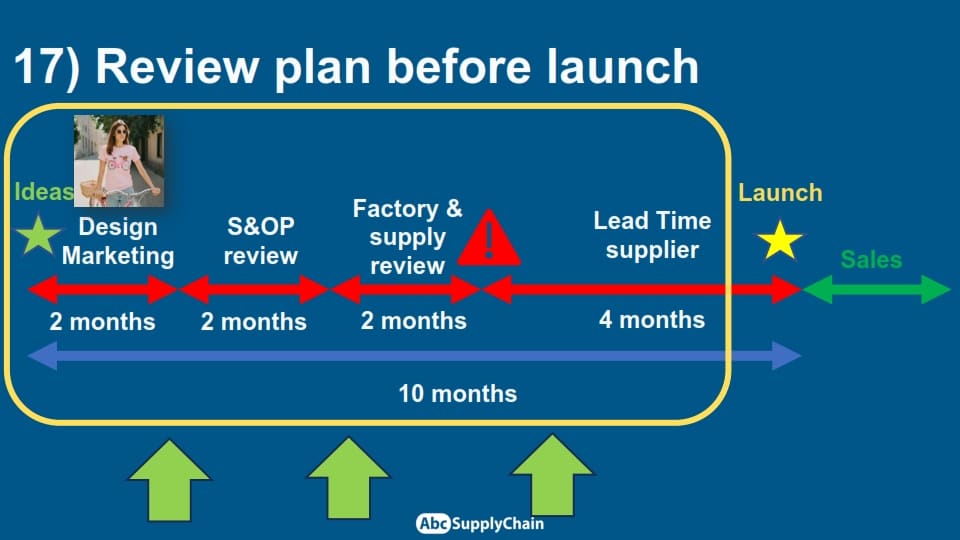 17) Review plan before launch

Ideas

Design Marketing

S&OP review

Factory & supply review

Lead Time supplier

Launch

Sales

2 months

2 months

2 months

4 months

10 months

Abc SupplyChain